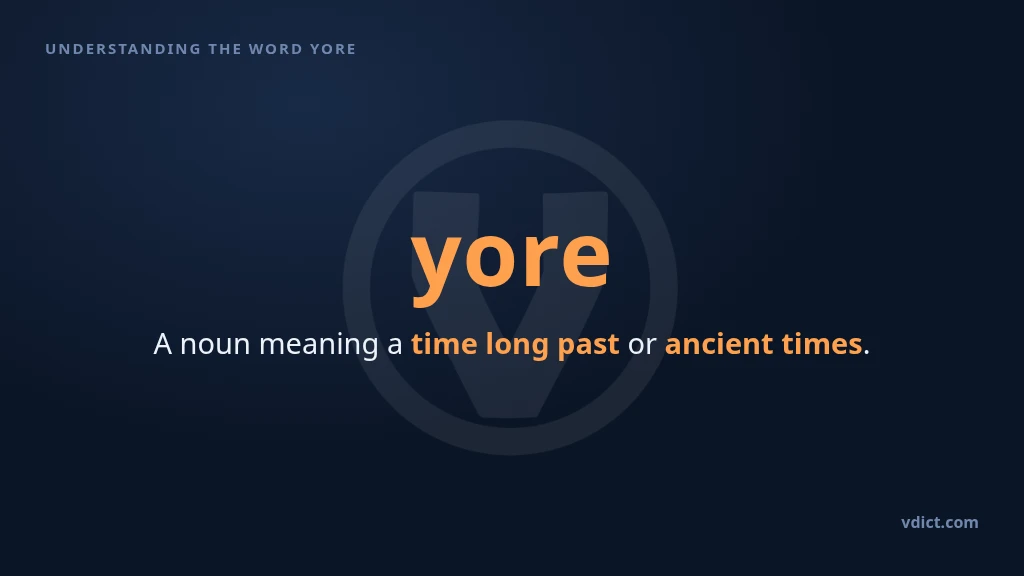 UNDERSTANDING THE WORD YORE

yore

A noun meaning a time long past or ancient times.

vdict.com